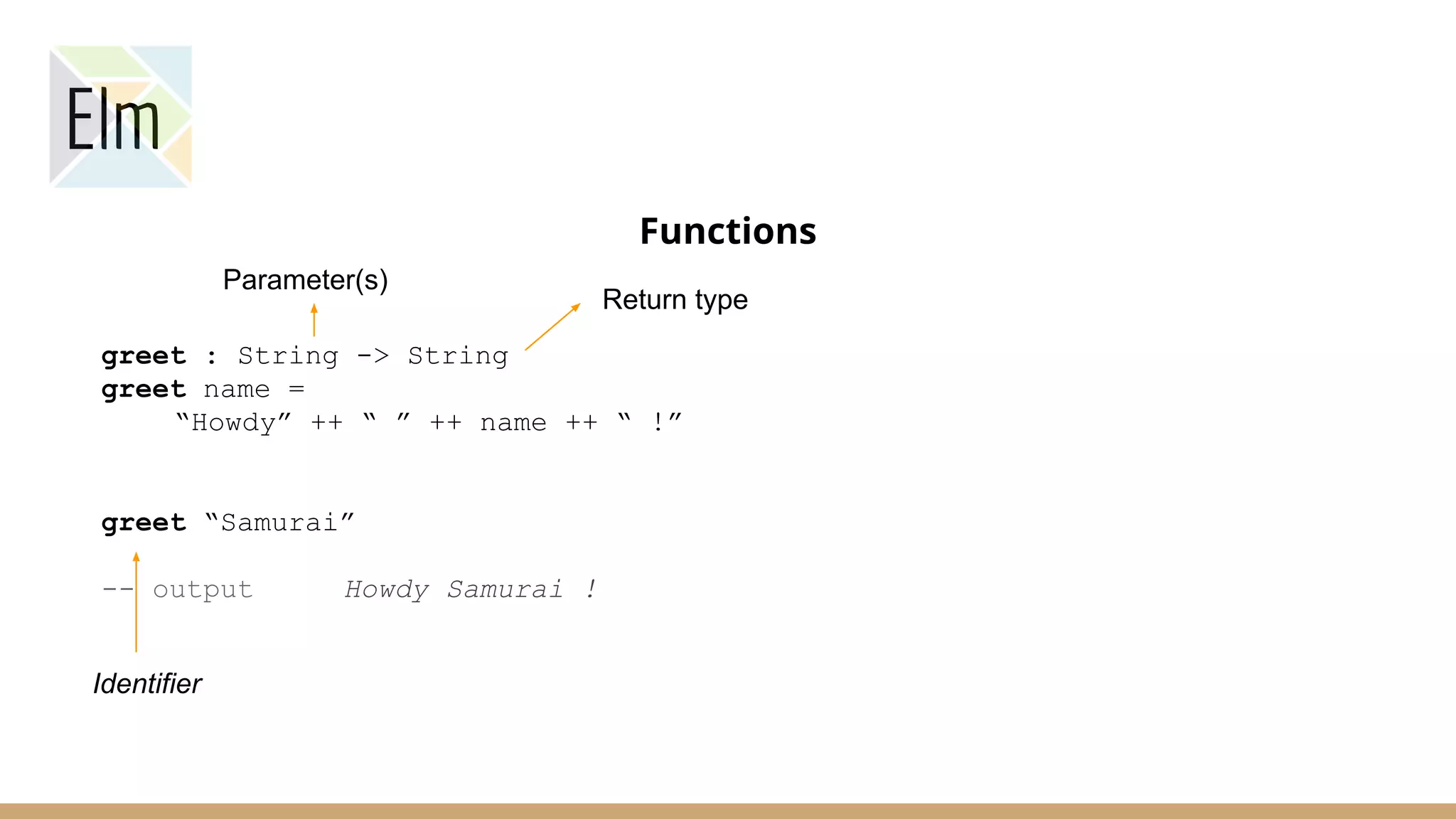 Elm

Functions

Parameter(s)

Return type

greet : String -> String
greet name =
    “Howdy” ++ “ ” ++ name ++ “ !”

greet “Samurai”

-- output      Howdy Samurai !

Identifier